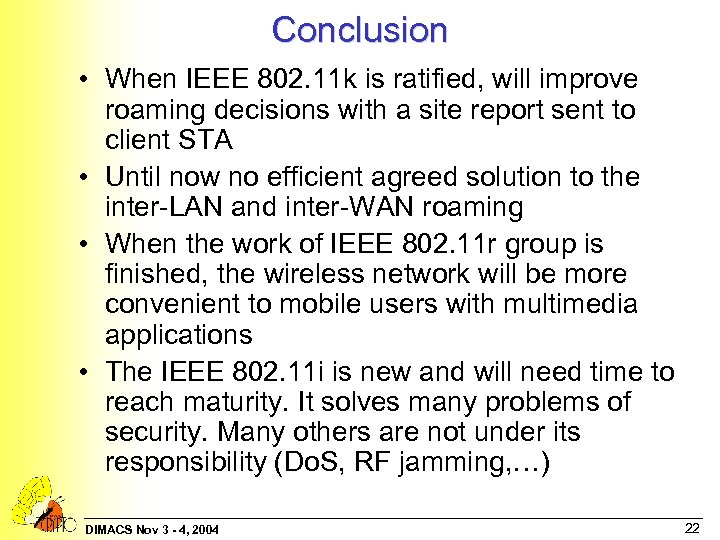 Conclusion

• When IEEE 802.11k is ratified, will improve roaming decisions with a site report sent to client STA

• Until now no efficient agreed solution to the inter-LAN and inter-WAN roaming

• When the work of IEEE 802.11r group is finished, the wireless network will be more convenient to mobile users with multimedia applications

• The IEEE 802.11i is new and will need time to reach maturity. It solves many problems of security. Many others are not under its responsibility (DoS, RF jamming,…)

DIMACS Nov 3 - 4, 2004

22